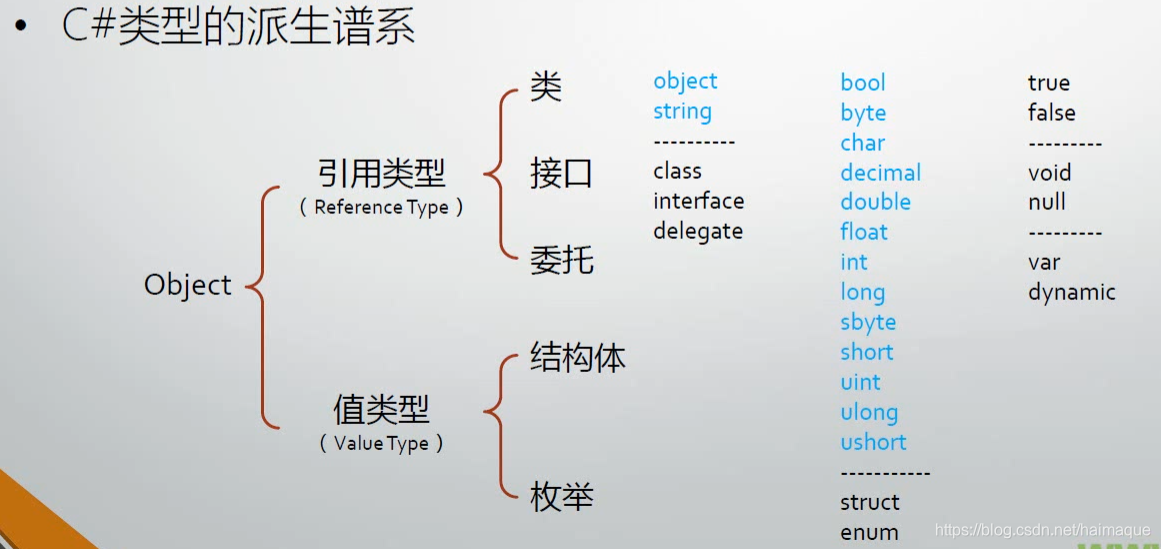 • C#类型的派生谱系

Object

引用类型
（Reference Type）

值类型
（Value Type）

类

接口

委托

结构体

枚举

object
string
----------
class
interface
delegate

bool
byte
char
decimal
double
float
int
long
sbyte
short
uint
ulong
ushort
-----------
struct
enum

true
false
---------
void
null
---------
var
dynamic

https://blog.csdn.net/haimaque